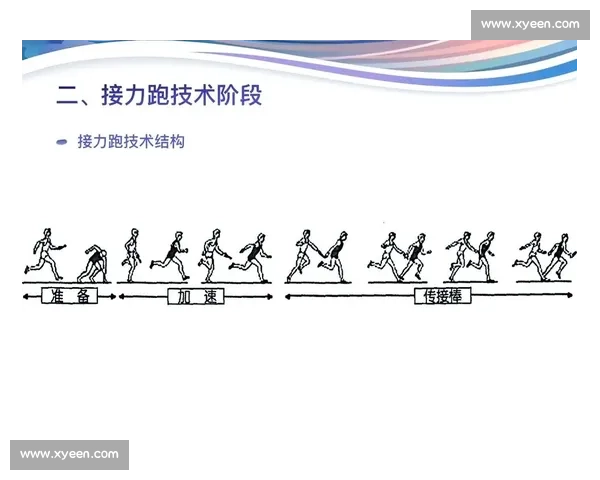 www.xyeen.com

二、接力跑技术阶段

接力跑技术结构

准 备

加 速

传接棒

www.xyeen.com